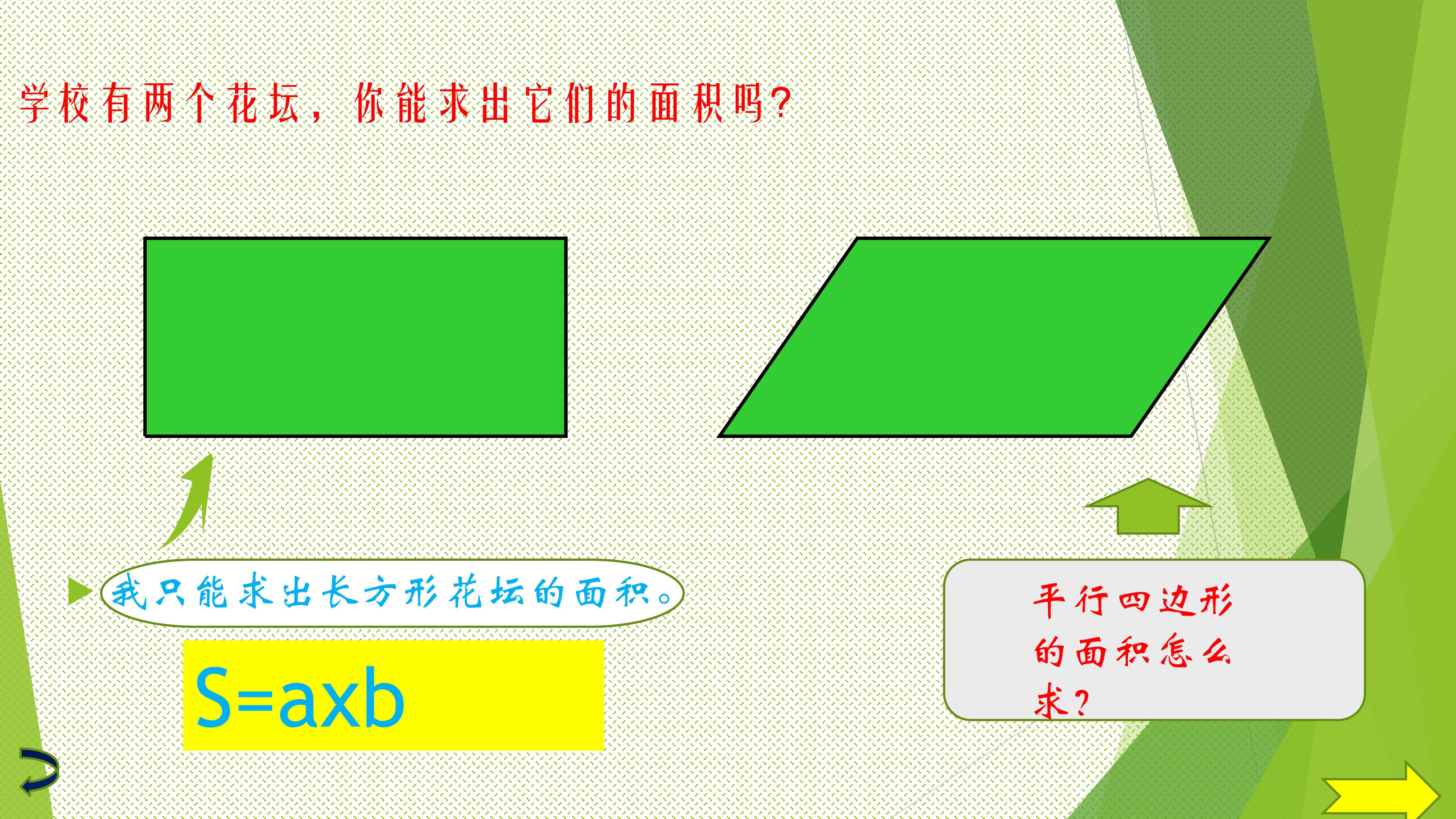 学校有两个花坛，你能求出它们的面积吗?

我只能求出长方形花坛的面积。

S=axb

平行四边形的面积怎么求?